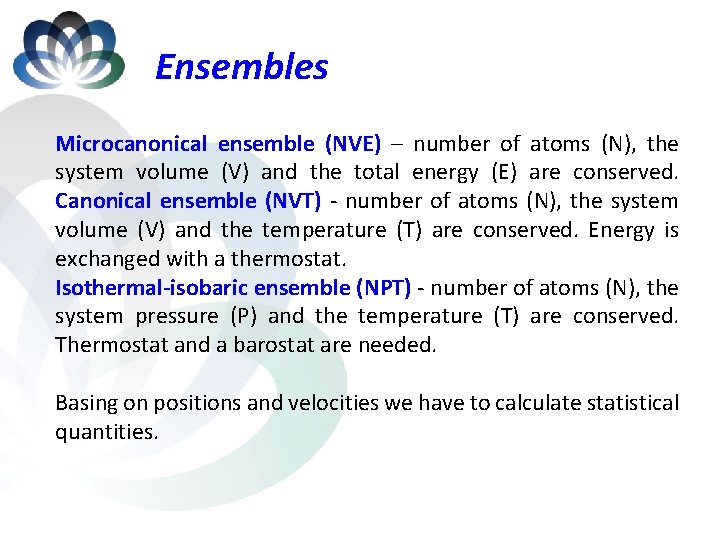 Ensembles

Microcanonical ensemble (NVE) – number of atoms (N), the system volume (V) and the total energy (E) are conserved. Canonical ensemble (NVT) - number of atoms (N), the system volume (V) and the temperature (T) are conserved. Energy is exchanged with a thermostat.
Isothermal-isobaric ensemble (NPT) - number of atoms (N), the system pressure (P) and the temperature (T) are conserved. Thermostat and a barostat are needed.

Basing on positions and velocities we have to calculate statistical quantities.